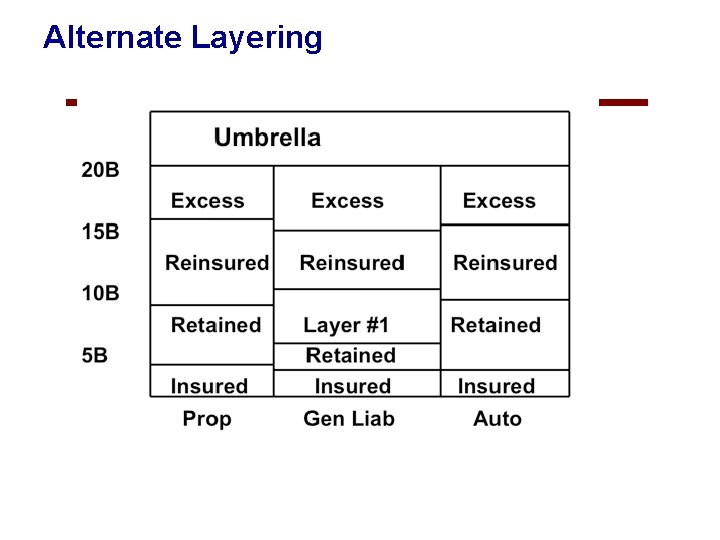 Alternate Layering

Umbrella

20B
15B
10B
5B

Excess
Reinsured
Retained
Insured
Prop

Excess
Reinsured
Layer #1
Retained
Insured
Gen Liab

Excess
Reinsured
Retained
Insured
Auto